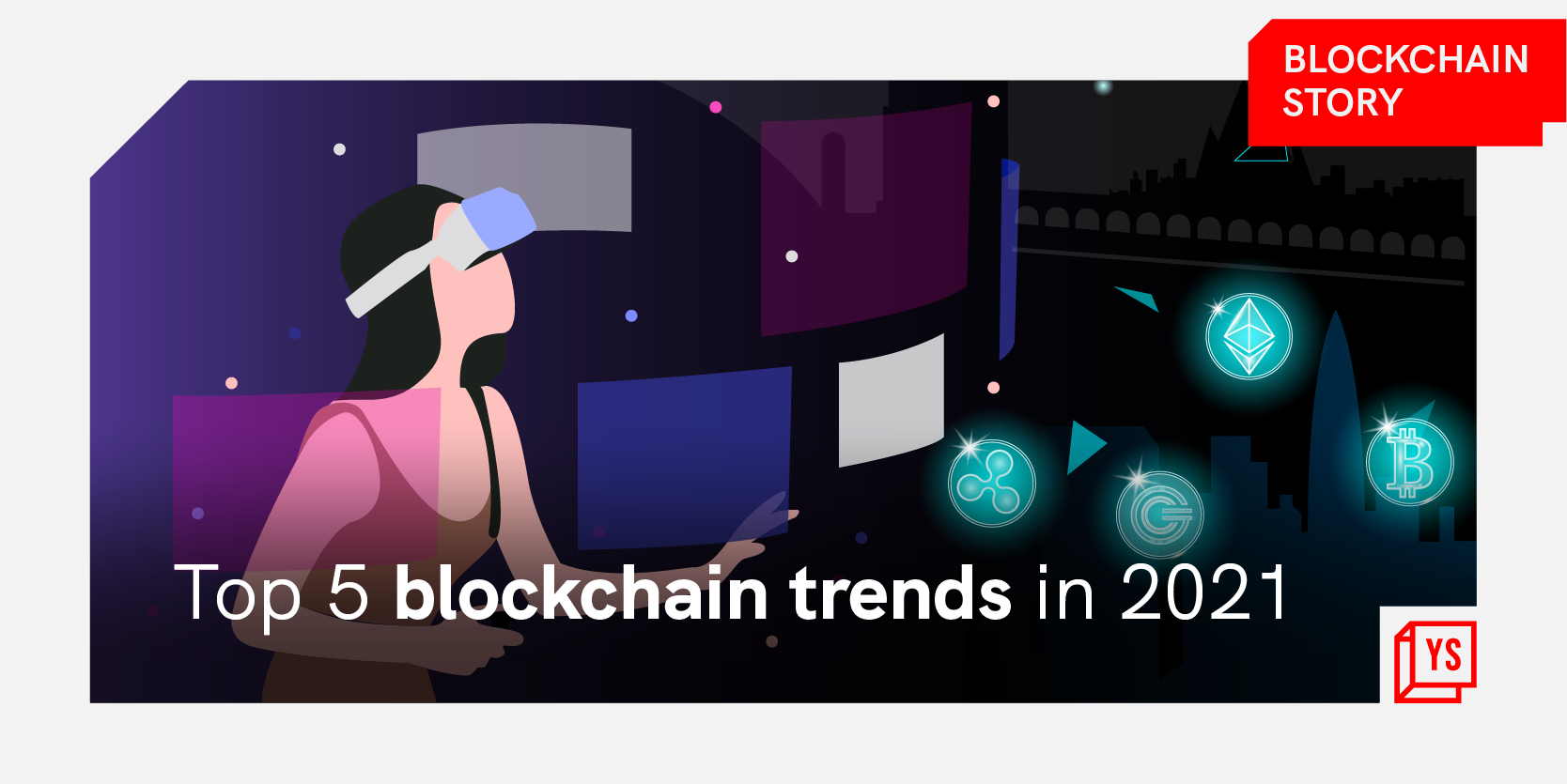 BLOCKCHAIN STORY

Top 5 blockchain trends in 2021

YS